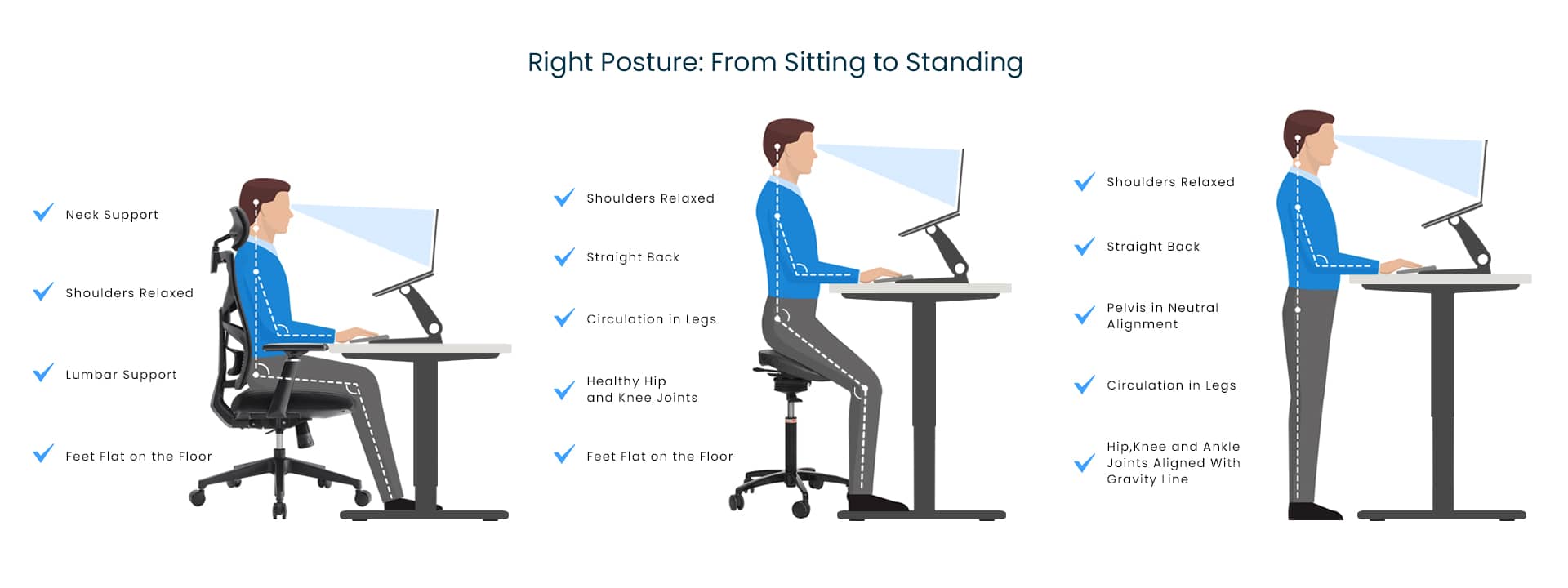 Right Posture: From Sitting to Standing

Neck Support

Shoulders Relaxed

Lumbar Support

Feet Flat on the Floor

Shoulders Relaxed

Straight Back

Circulation in Legs

Healthy Hip and Knee Joints

Feet Flat on the Floor

Shoulders Relaxed

Straight Back

Pelvis in Neutral Alignment

Circulation in Legs

Hip,Knee and Ankle Joints Aligned With Gravity Line